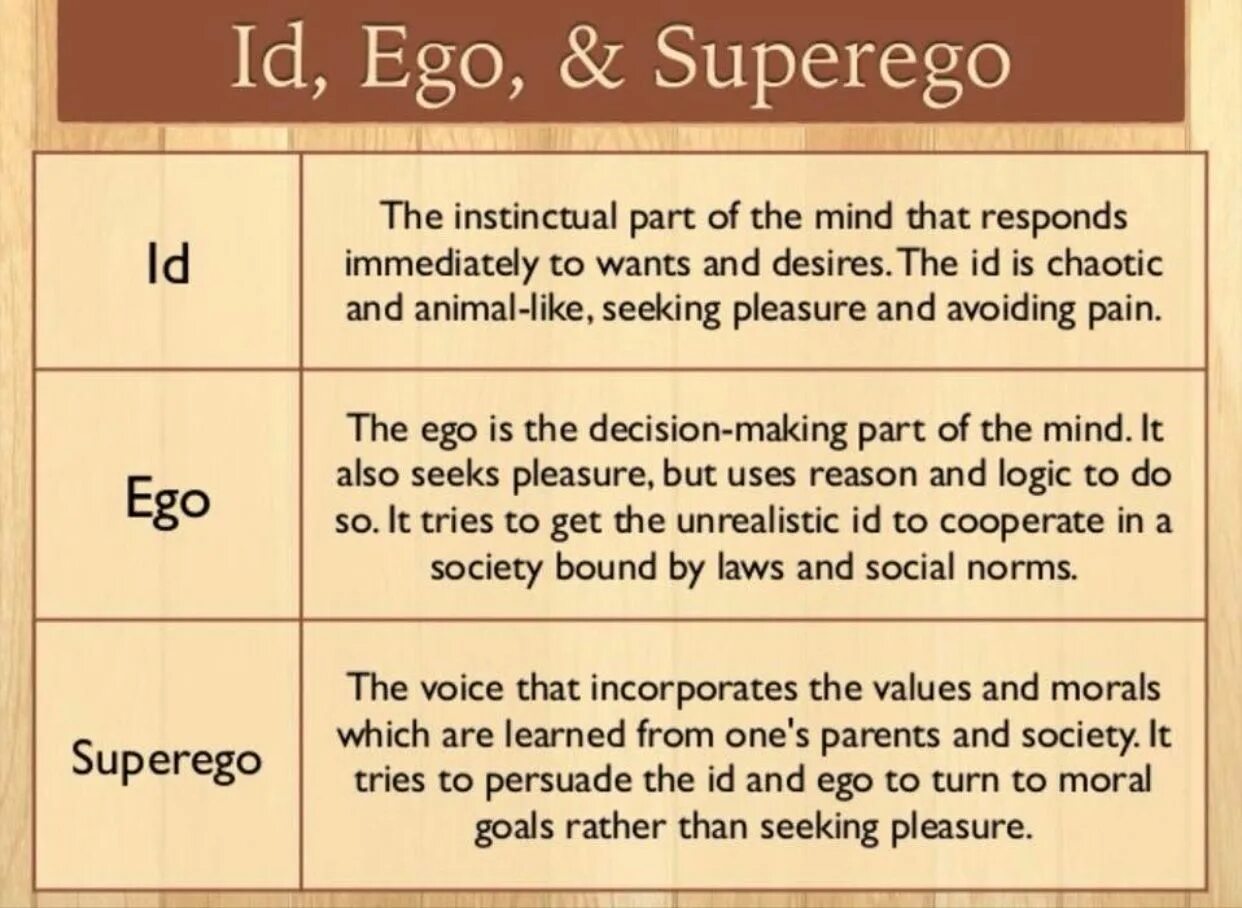 Id, Ego, & Superego

| | |
|---|---|
| Id | The instinctual part of the mind that responds immediately to wants and desires. The id is chaotic and animal-like, seeking pleasure and avoiding pain. |
| Ego | The ego is the decision-making part of the mind. It also seeks pleasure, but uses reason and logic to do so. It tries to get the unrealistic id to cooperate in a society bound by laws and social norms. |
| Superego | The voice that incorporates the values and morals which are learned from one's parents and society. It tries to persuade the id and ego to turn to moral goals rather than seeking pleasure. |